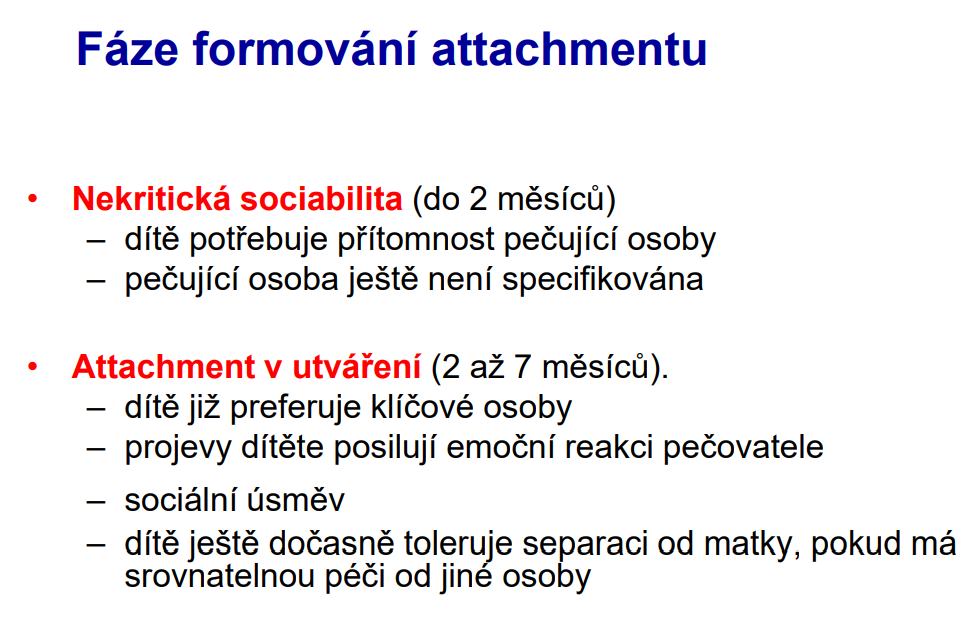 Fáze formování attachmentu

• Nekritická sociabilita (do 2 měsíců)
– dítě potřebuje přítomnost pečující osoby
– pečující osoba ještě není specifikována

• Attachment v utváření (2 až 7 měsíců).
– dítě již preferuje klíčové osoby
– projevy dítěte posilují emoční reakci pečovatele
– sociální úsměv
– dítě ještě dočasně toleruje separaci od matky, pokud má srovnatelnou péči od jiné osoby